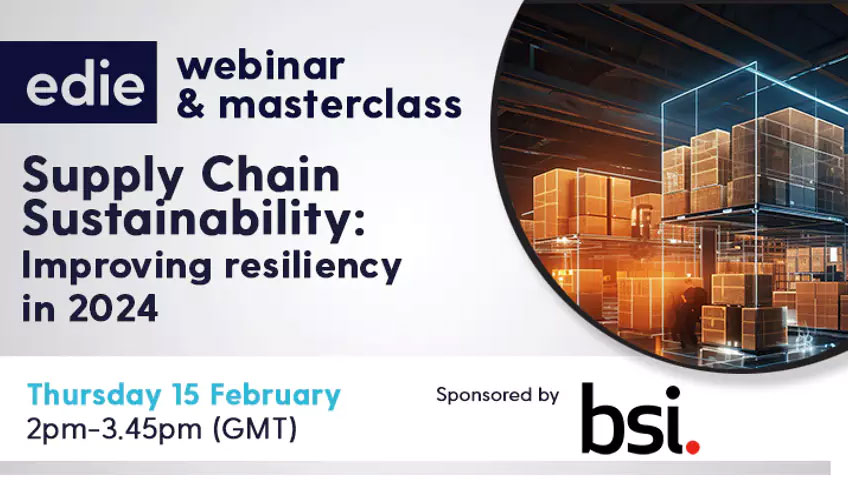 edie webinar & masterclass

Supply Chain Sustainability: Improving resiliency in 2024

Thursday 15 February
2pm-3.45pm (GMT)

Sponsored by bsi.